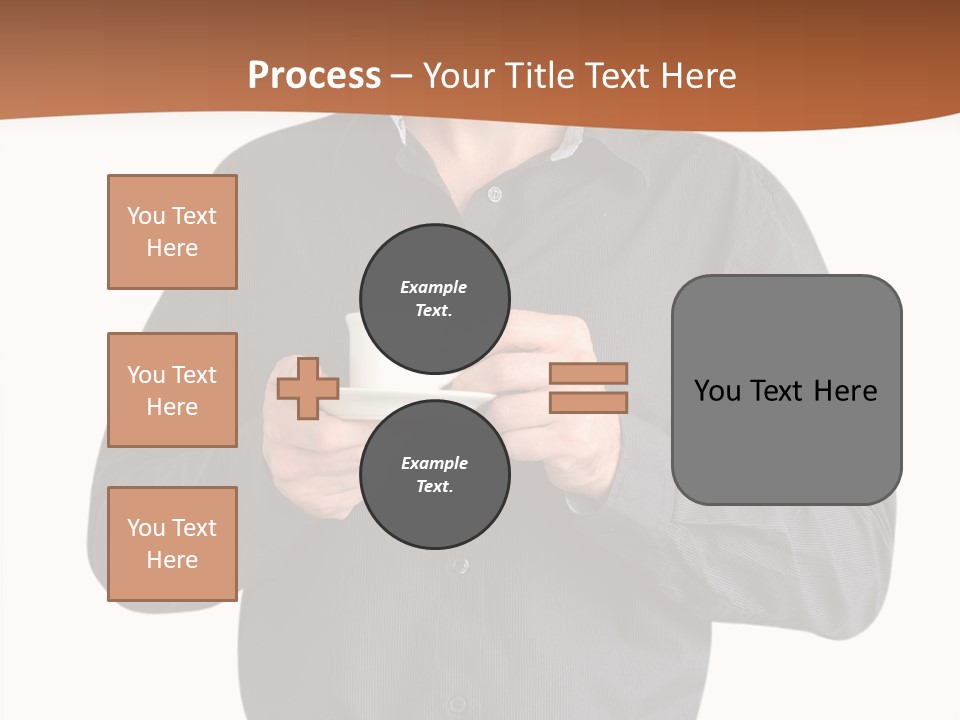 Process – Your Title Text Here

You Text Here

You Text Here

You Text Here

Example Text.

Example Text.

You Text Here